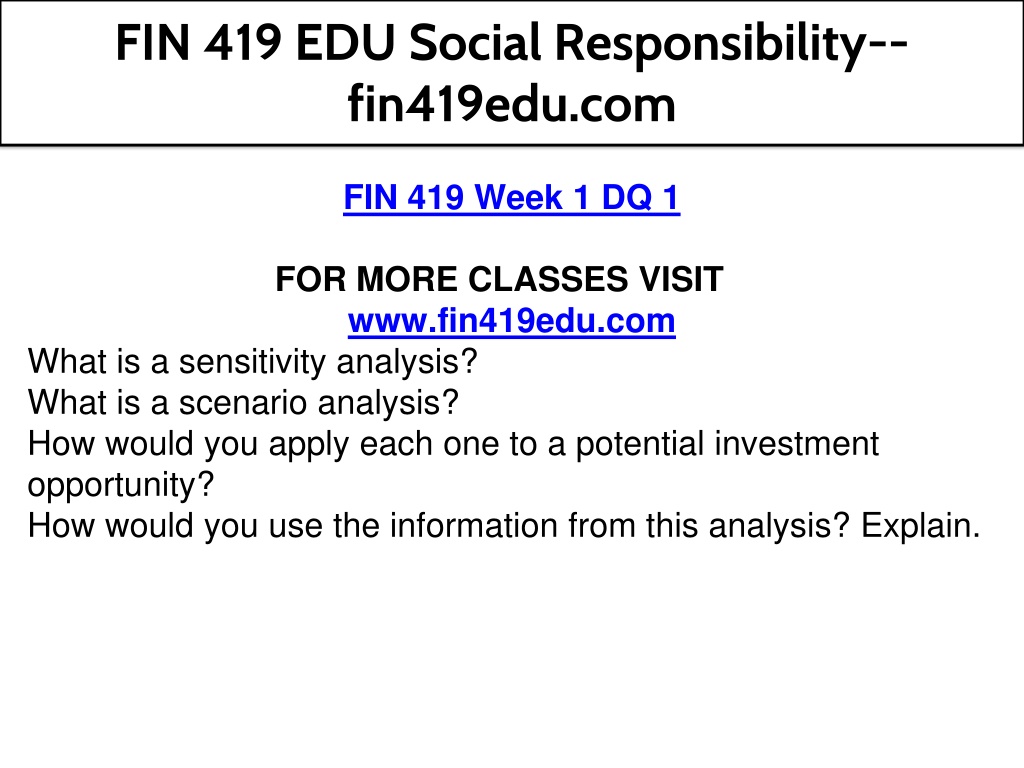 FIN 419 EDU Social Responsibility--fin419edu.com

FIN 419 Week 1 DQ 1

FOR MORE CLASSES VISIT
www.fin419edu.com
What is a sensitivity analysis?
What is a scenario analysis?
How would you apply each one to a potential investment opportunity?
How would you use the information from this analysis? Explain.